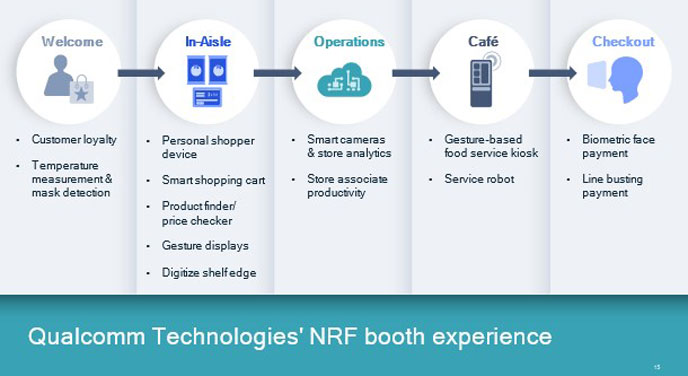 Welcome

- Customer loyalty
- Temperature measurement & mask detection

In-Aisle

- Personal shopper device
- Smart shopping cart
- Product finder/ price checker
- Gesture displays
- Digitize shelf edge

Operations

- Smart cameras & store analytics
- Store associate productivity

Café

- Gesture-based food service kiosk
- Service robot

Checkout

- Biometric face payment
- Line busting payment

Qualcomm Technologies' NRF booth experience

15